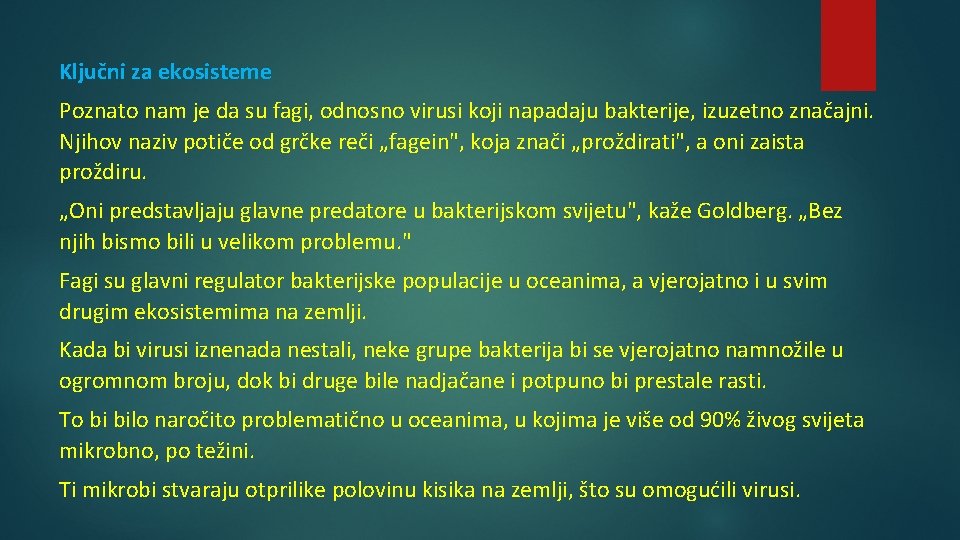 Ključni za ekosisteme

Poznato nam je da su fagi, odnosno virusi koji napadaju bakterije, izuzetno značajni. Njihov naziv potiče od grčke reči „fagein", koja znači „proždirati", a oni zaista proždiru.

„Oni predstavljaju glavne predatore u bakterijskom svijetu", kaže Goldberg. „Bez njih bismo bili u velikom problemu."

Fagi su glavni regulator bakterijske populacije u oceanima, a vjerojatno i u svim drugim ekosistemima na zemlji.

Kada bi virusi iznenada nestali, neke grupe bakterija bi se vjerojatno namnožile u ogromnom broju, dok bi druge bile nadjačane i potpuno bi prestale rasti.

To bi bilo naročito problematično u oceanima, u kojima je više od 90% živog svijeta mikrobno, po težini.

Ti mikrobi stvaraju otprilike polovinu kisika na zemlji, što su omogućili virusi.